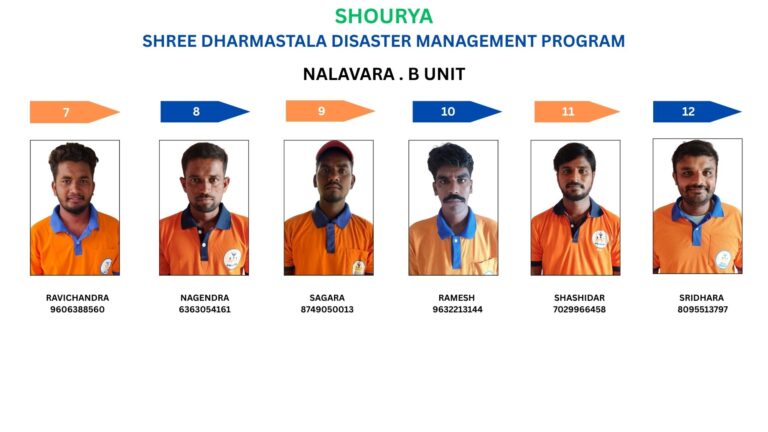 SHOURYA
SHREE DHARMASTALA DISASTER MANAGEMENT PROGRAM

NALAVARA . B UNIT

7

8

9

10

11

12

RAVICHANDRA
9606388560

NAGENDRA
6363054161

SAGARA
8749050013

RAMESH
9632213144

SHASHIDAR
7029966458

SRIDHARA
8095513797